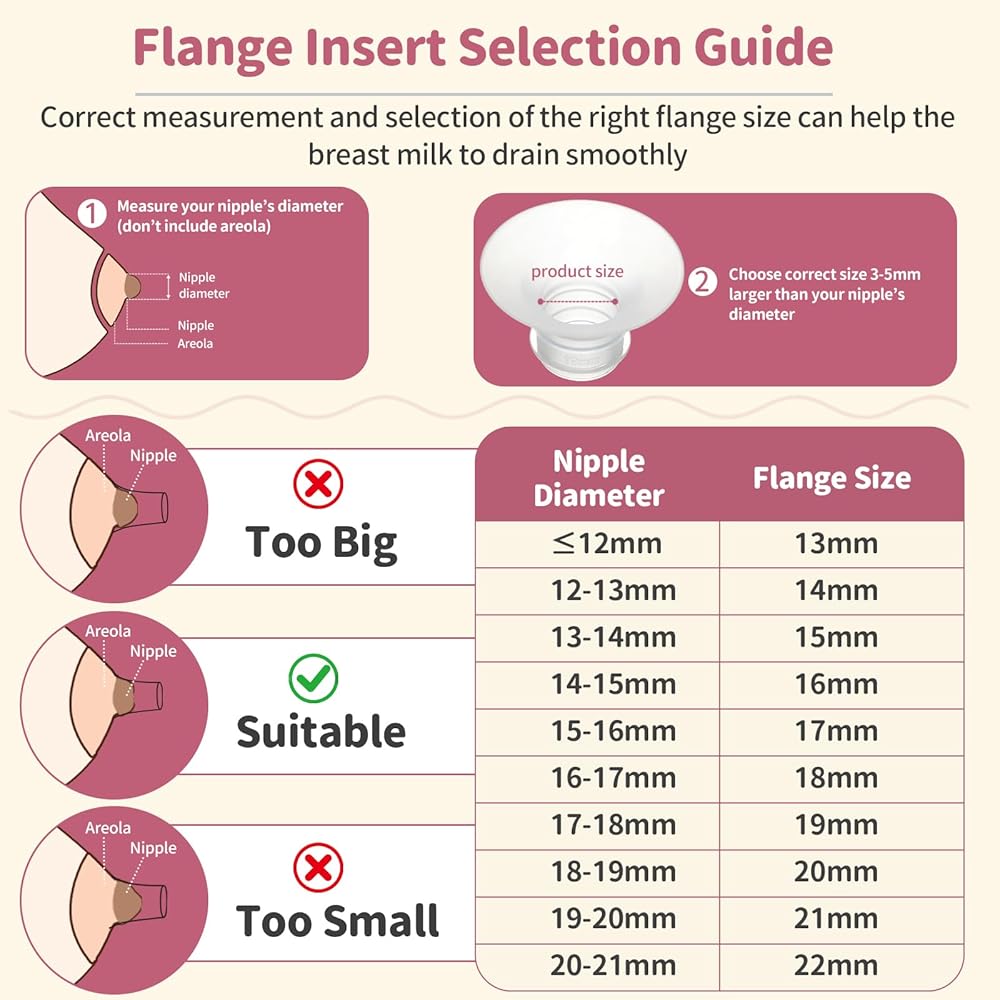 Flange Insert Selection Guide

Correct measurement and selection of the right flange size can help the breast milk to drain smoothly

① Measure your nipple's diameter (don't include areola)

Nipple diameter

Nipple

Areola

product size

② Choose correct size 3-5mm larger than your nipple's diameter

Areola

Nipple

Too Big

Areola

Nipple

Suitable

Areola

Nipple

Too Small

| Nipple Diameter | Flange Size |
|---|---|
| ≤12mm | 13mm |
| 12-13mm | 14mm |
| 13-14mm | 15mm |
| 14-15mm | 16mm |
| 15-16mm | 17mm |
| 16-17mm | 18mm |
| 17-18mm | 19mm |
| 18-19mm | 20mm |
| 19-20mm | 21mm |
| 20-21mm | 22mm |